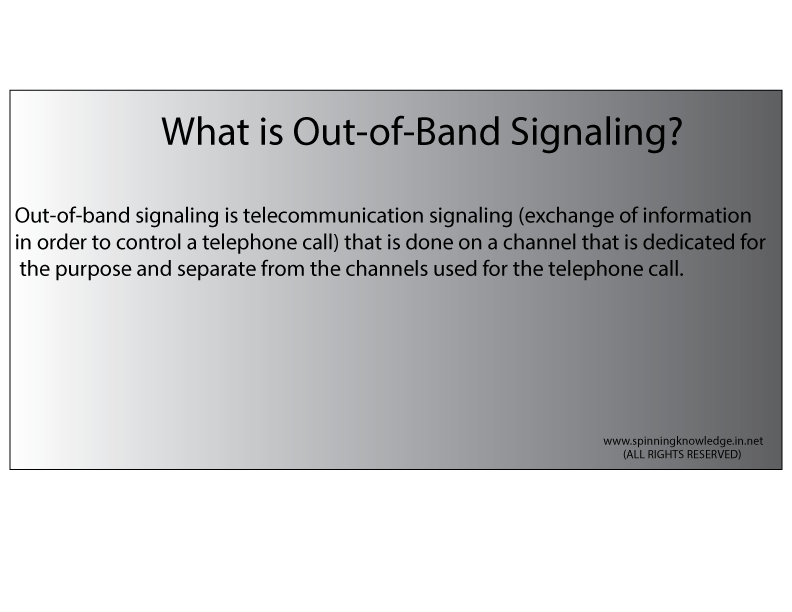 What is Out-of-Band Signaling?

Out-of-band signaling is telecommunication signaling (exchange of information in order to control a telephone call) that is done on a channel that is dedicated for the purpose and separate from the channels used for the telephone call.

www.spinningknowledge.in.net
(ALL RIGHTS RESERVED)